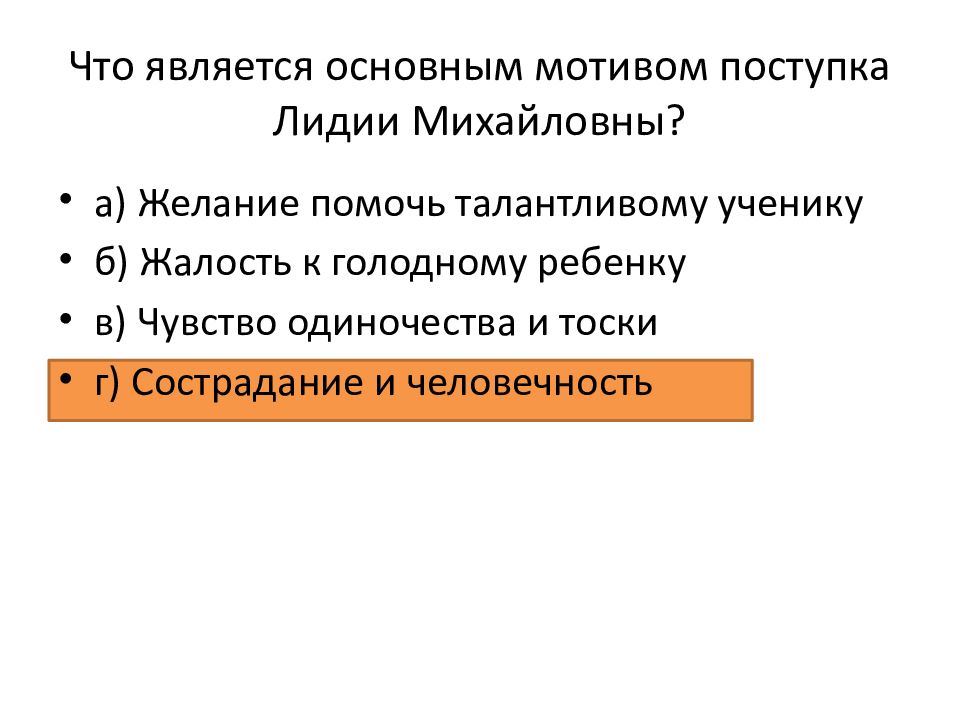 Что является основным мотивом поступка Лидии Михайловны?

• а) Желание помочь талантливому ученику
• б) Жалость к голодному ребенку
• в) Чувство одиночества и тоски
• г) Сострадание и человечность